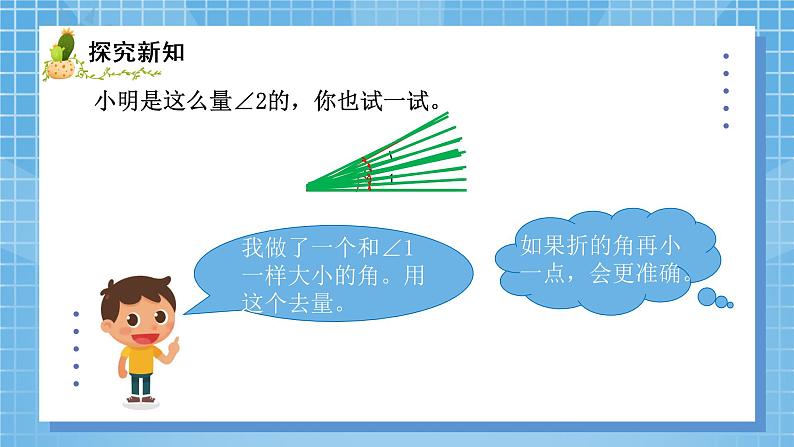 探究新知

小明是这么量∠2的，你也试一试。

我做了一个和∠1一样大小的角。用这个去量。

如果折的角再小一点，会更准确。